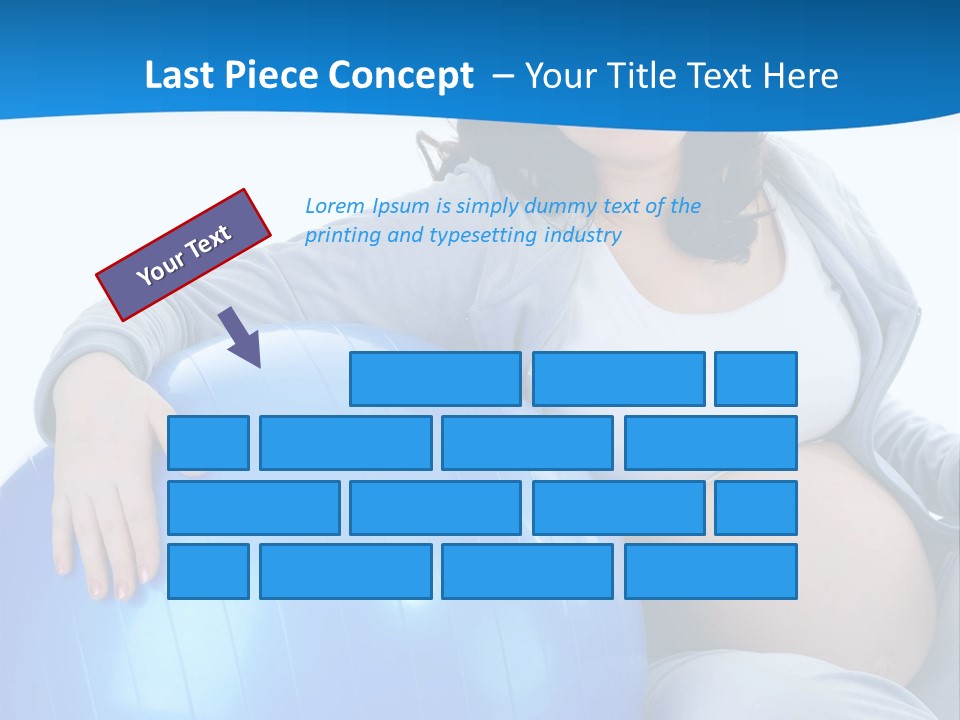 Last Piece Concept – Your Title Text Here

Your Text

Lorem Ipsum is simply dummy text of the printing and typesetting industry